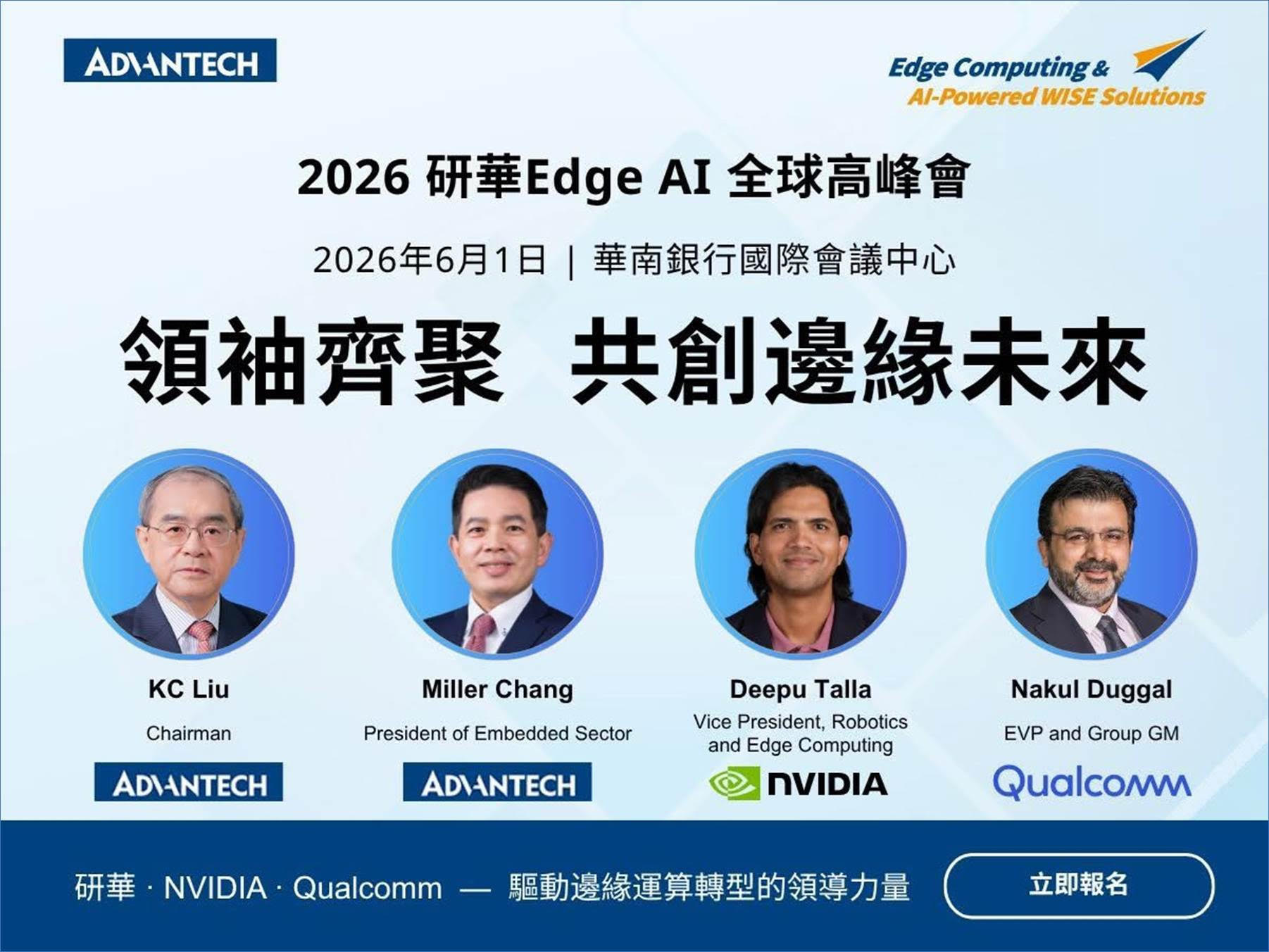 ADVANTECH

Edge Computing & AI-Powered WISE Solutions

2026 研華Edge AI 全球高峰會

2026年6月1日 | 華南銀行國際會議中心

領袖齊聚 共創邊緣未來

KC Liu
Chairman
ADVANTECH

Miller Chang
President of Embedded Sector
ADVANTECH

Deepu Talla
Vice President, Robotics and Edge Computing
NVIDIA

Nakul Duggal
EVP and Group GM
Qualcomm

研華 · NVIDIA · Qualcomm — 驅動邊緣運算轉型的領導力量

立即報名